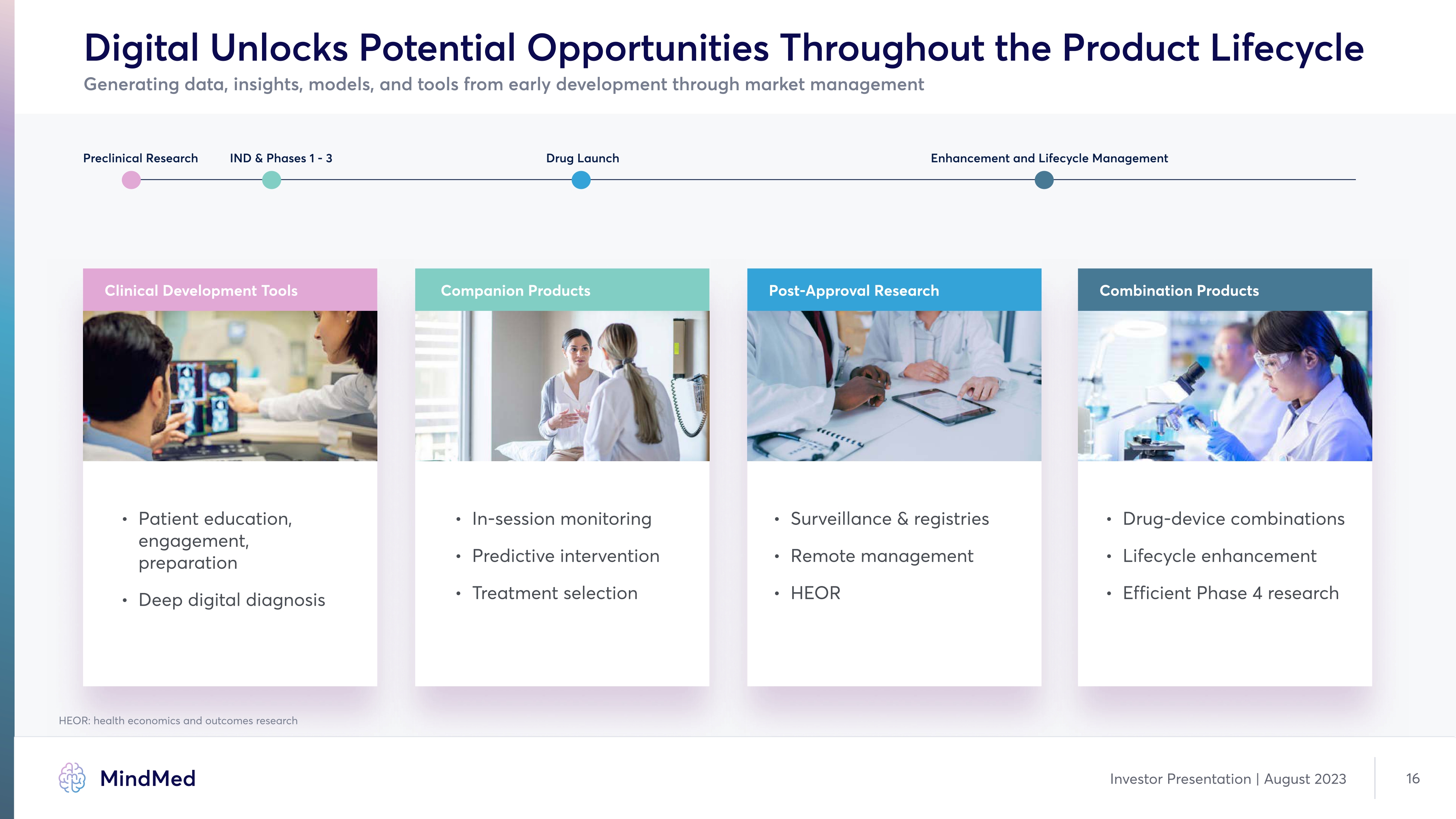 Digital Unlocks Potential Opportunities Throughout the Product Lifecycle

Generating data, insights, models, and tools from early development through market management

Preclinical Research

IND & Phases 1 - 3

Drug Launch

Enhancement and Lifecycle Management

Clinical Development Tools

• Patient education, engagement, preparation
• Deep digital diagnosis

Companion Products

• In-session monitoring
• Predictive intervention
• Treatment selection

Post-Approval Research

• Surveillance & registries
• Remote management
• HEOR

Combination Products

• Drug-device combinations
• Lifecycle enhancement
• Efficient Phase 4 research

HEOR: health economics and outcomes research

MindMed

Investor Presentation | August 2023

16